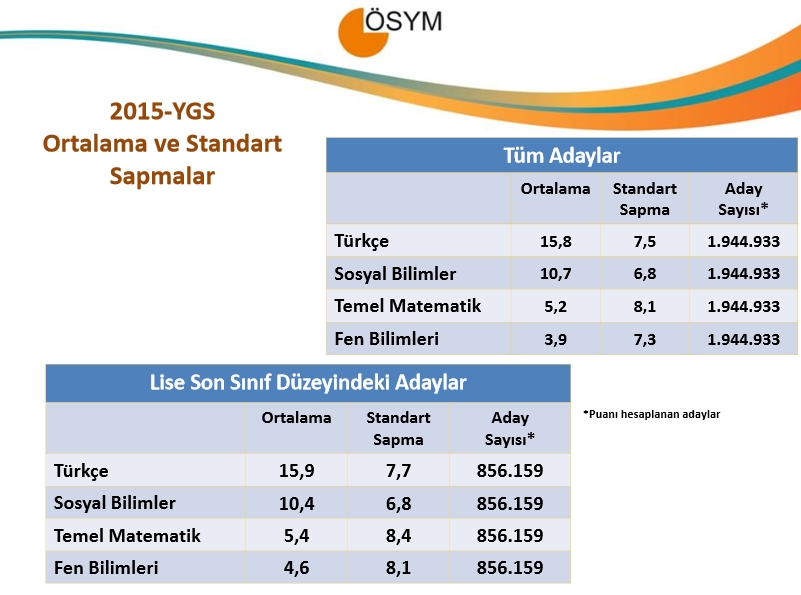 ÖSYM

2015-YGS
Ortalama ve Standart Sapmalar

Tüm Adaylar

| | Ortalama | Standart Sapma | Aday Sayısı* |
|---|---|---|---|
| Türkçe | 15,8 | 7,5 | 1.944.933 |
| Sosyal Bilimler | 10,7 | 6,8 | 1.944.933 |
| Temel Matematik | 5,2 | 8,1 | 1.944.933 |
| Fen Bilimleri | 3,9 | 7,3 | 1.944.933 |

Lise Son Sınıf Düzeyindeki Adaylar

| | Ortalama | Standart Sapma | Aday Sayısı* |
|---|---|---|---|
| Türkçe | 15,9 | 7,7 | 856.159 |
| Sosyal Bilimler | 10,4 | 6,8 | 856.159 |
| Temel Matematik | 5,4 | 8,4 | 856.159 |
| Fen Bilimleri | 4,6 | 8,1 | 856.159 |

*Puanı hesaplanan adaylar